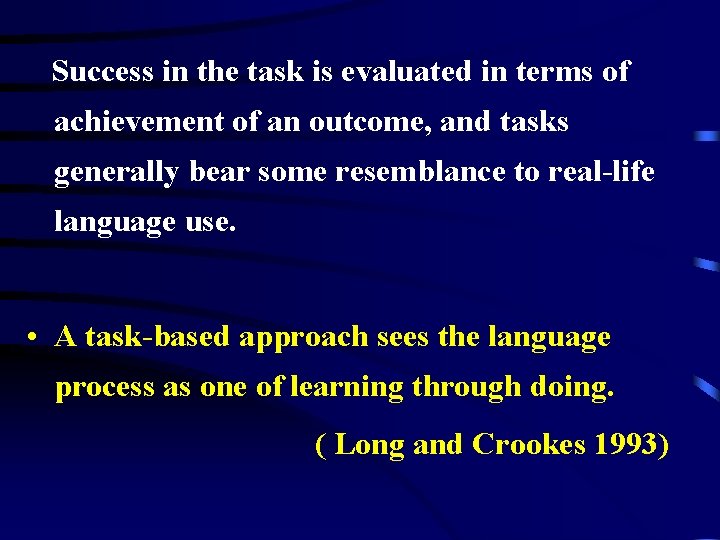 Success in the task is evaluated in terms of achievement of an outcome, and tasks generally bear some resemblance to real-life language use.

• A task-based approach sees the language process as one of learning through doing.

( Long and Crookes 1993)